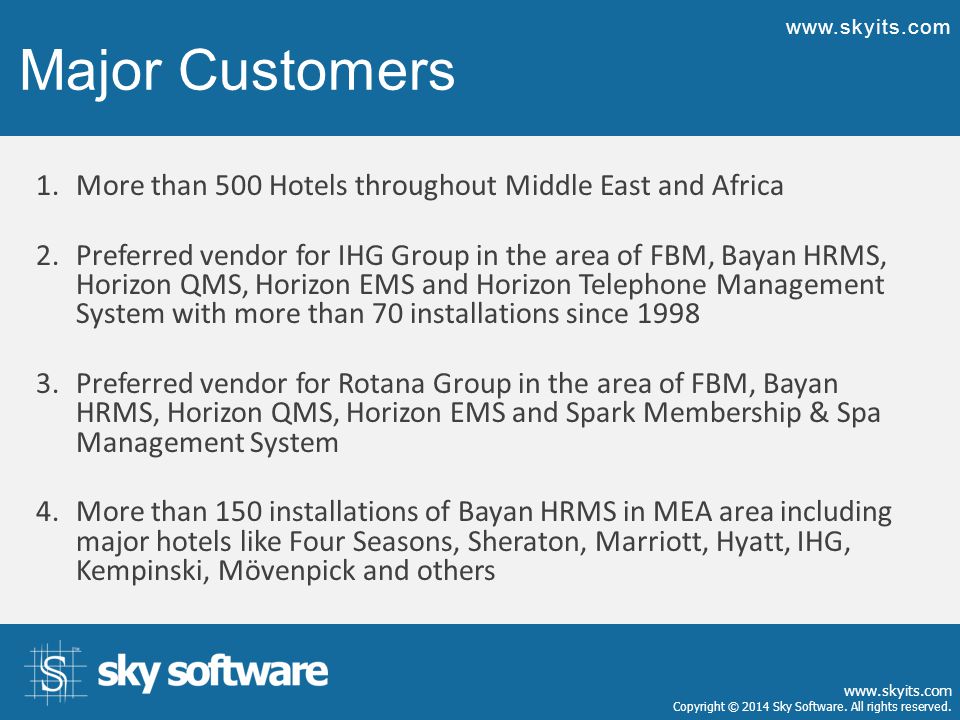 www.skyits.com

Major Customers

1. More than 500 Hotels throughout Middle East and Africa

2. Preferred vendor for IHG Group in the area of FBM, Bayan HRMS, Horizon QMS, Horizon EMS and Horizon Telephone Management System with more than 70 installations since 1998

3. Preferred vendor for Rotana Group in the area of FBM, Bayan HRMS, Horizon QMS, Horizon EMS and Spark Membership & Spa Management System

4. More than 150 installations of Bayan HRMS in MEA area including major hotels like Four Seasons, Sheraton, Marriott, Hyatt, IHG, Kempinski, Mövenpick and others

S sky software

www.skyits.com
Copyright © 2014 Sky Software. All rights reserved.